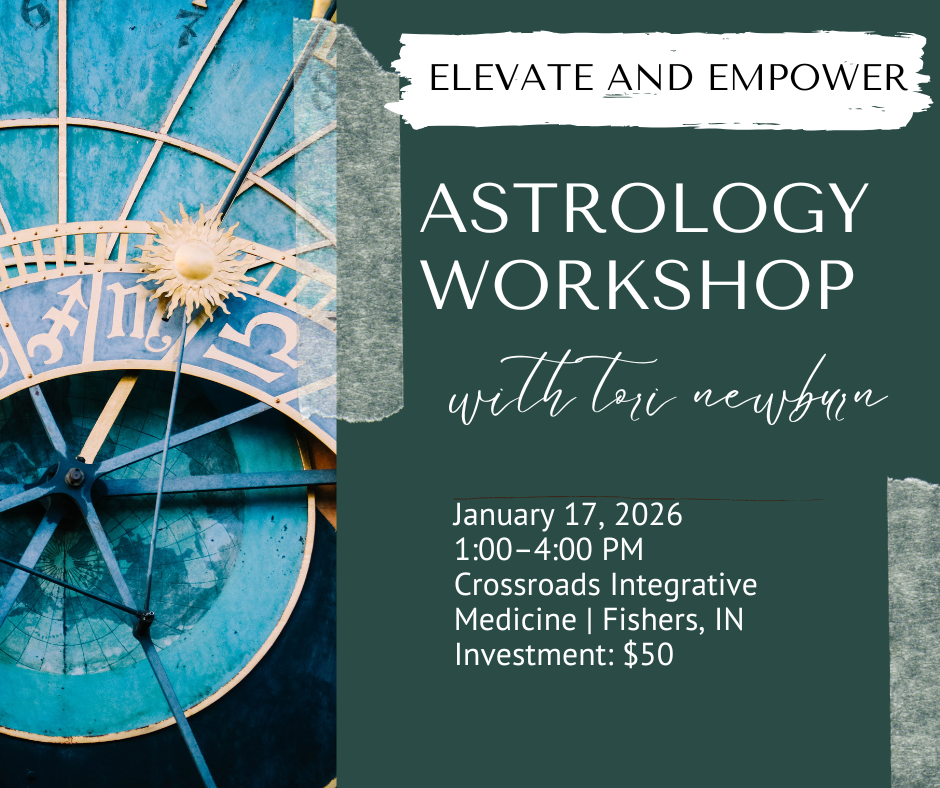 ELEVATE AND EMPOWER

ASTROLOGY WORKSHOP

with tori newburn

January 17, 2026
1:00–4:00 PM
Crossroads Integrative Medicine | Fishers, IN
Investment: $50